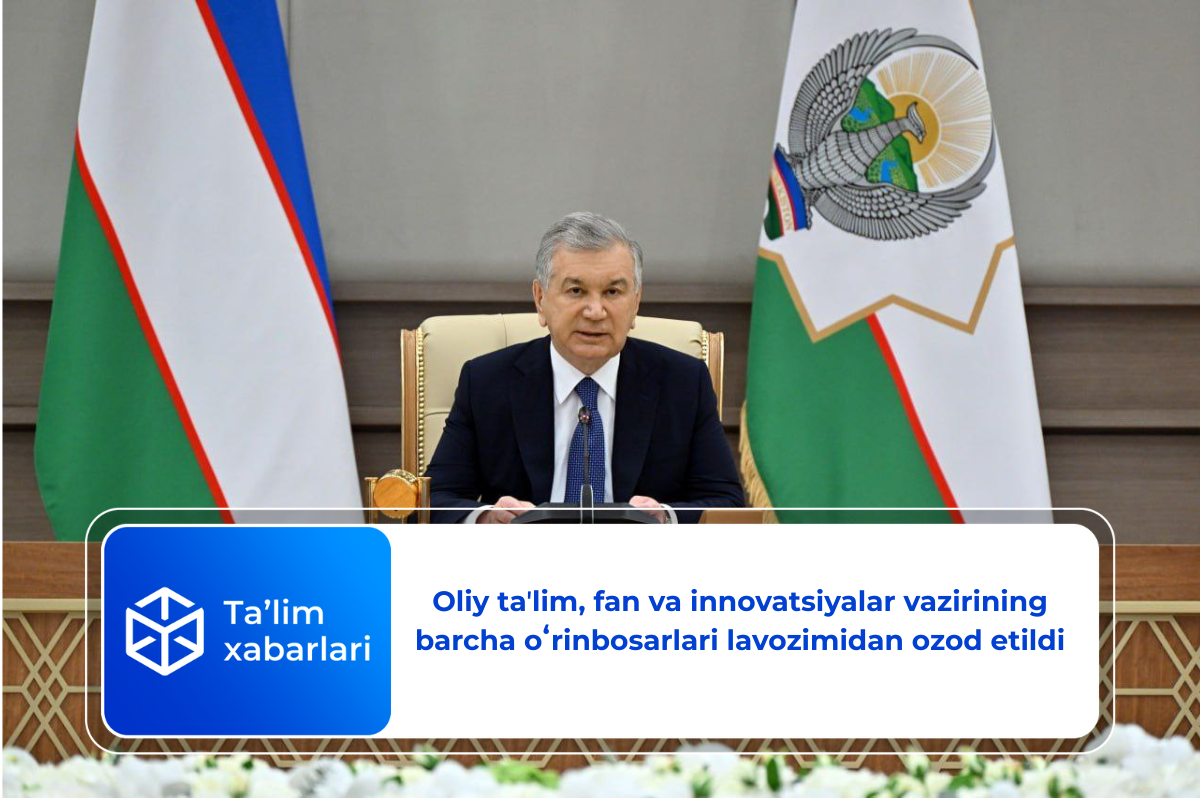 Ta’lim xabarlari

Oliy ta'lim, fan va innovatsiyalar vazirining barcha oʻrinbosarlari lavozimidan ozod etildi